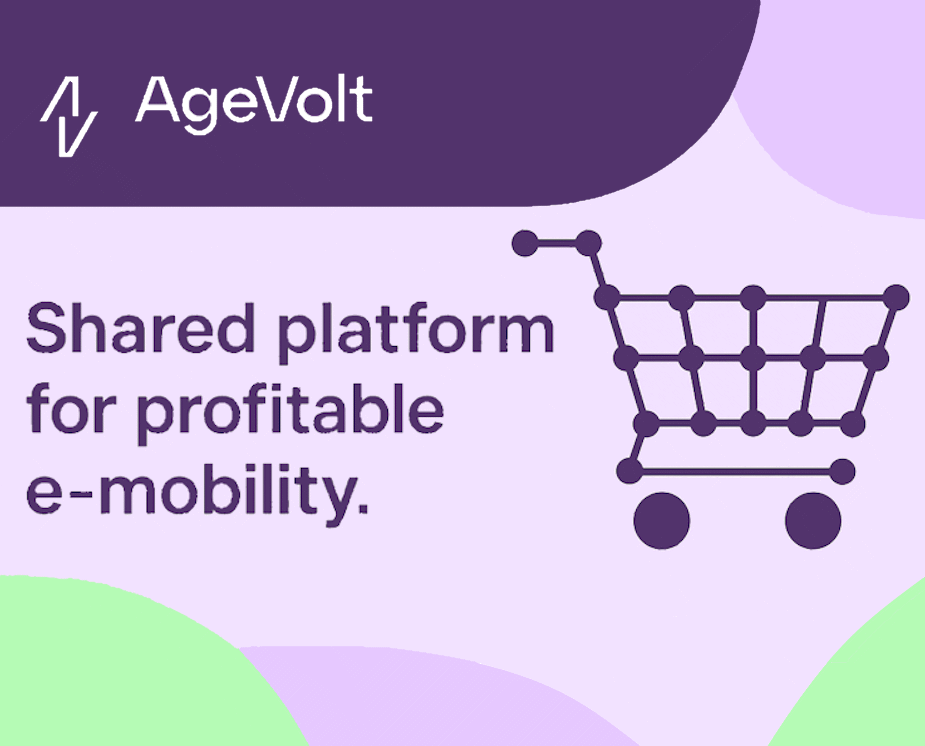 AgeVolt

Shared platform for profitable e-mobility.